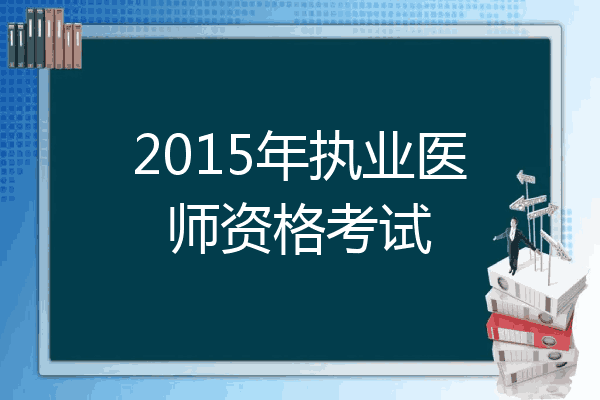 2015年执业医师资格考试